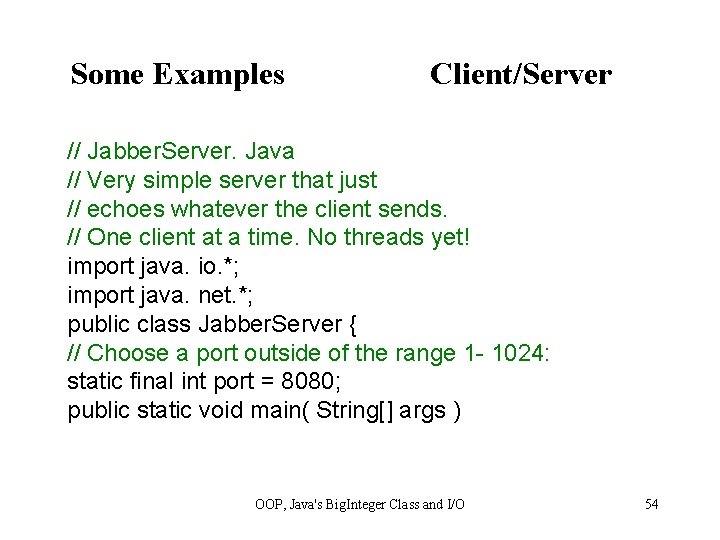 Some Examples Client/Server

// JabberServer. Java
// Very simple server that just
// echoes whatever the client sends.
// One client at a time. No threads yet!
import java. io.*;
import java. net.*;
public class JabberServer {
// Choose a port outside of the range 1- 1024:
static final int port = 8080;
public static void main( String[] args )

OOP, Java's BigInteger Class and I/O 54